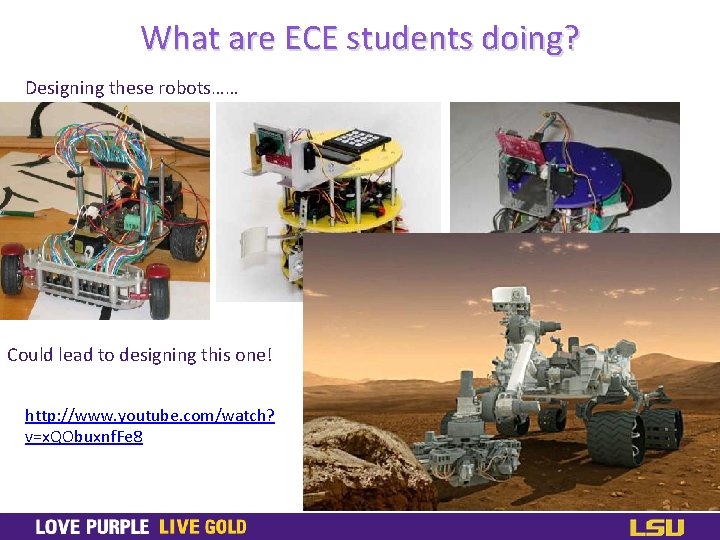 What are ECE students doing?

Designing these robots……

Could lead to designing this one!

http://www.youtube.com/watch?v=xQObuxnfFe8

LOVE PURPLE LIVE GOLD

LSU